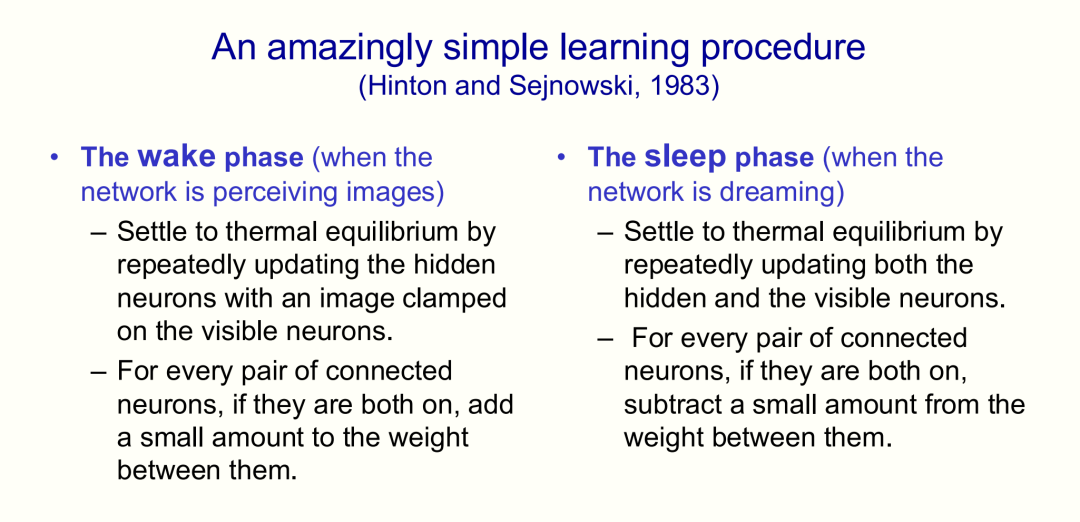 An amazingly simple learning procedure
(Hinton and Sejnowski, 1983)

• The wake phase (when the network is perceiving images)
– Settle to thermal equilibrium by repeatedly updating the hidden neurons with an image clamped on the visible neurons.
– For every pair of connected neurons, if they are both on, add a small amount to the weight between them.

• The sleep phase (when the network is dreaming)
– Settle to thermal equilibrium by repeatedly updating both the hidden and the visible neurons.
– For every pair of connected neurons, if they are both on, subtract a small amount from the weight between them.